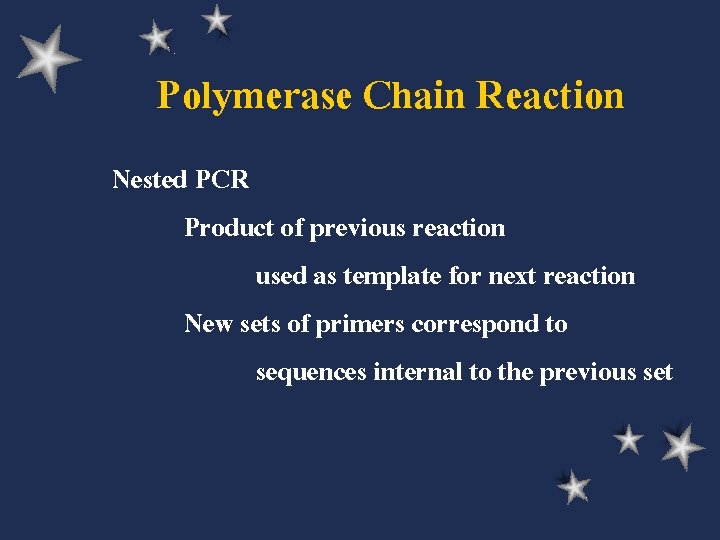 Polymerase Chain Reaction

Nested PCR

Product of previous reaction

used as template for next reaction

New sets of primers correspond to

sequences internal to the previous set